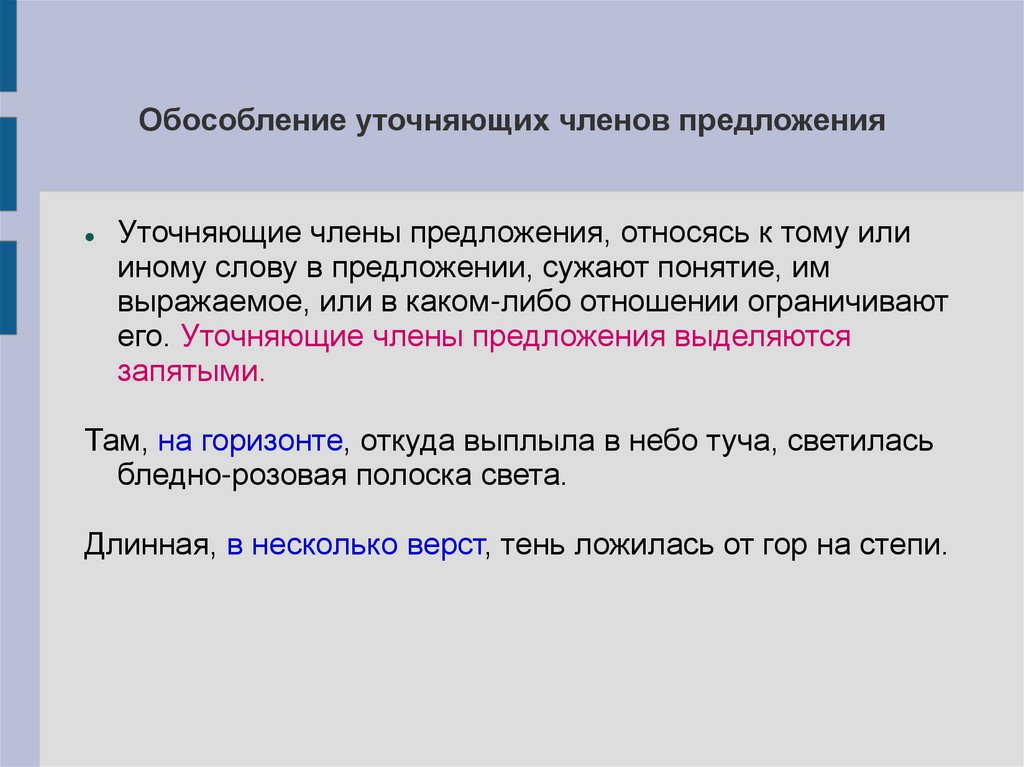 Обособление уточняющих членов предложения

Уточняющие члены предложения, относясь к тому или иному слову в предложении, сужают понятие, им выражаемое, или в каком-либо отношении ограничивают его. Уточняющие члены предложения выделяются запятыми.

Там, на горизонте, откуда выплыла в небо туча, светилась бледно-розовая полоска света.

Длинная, в несколько верст, тень ложилась от гор на степи.